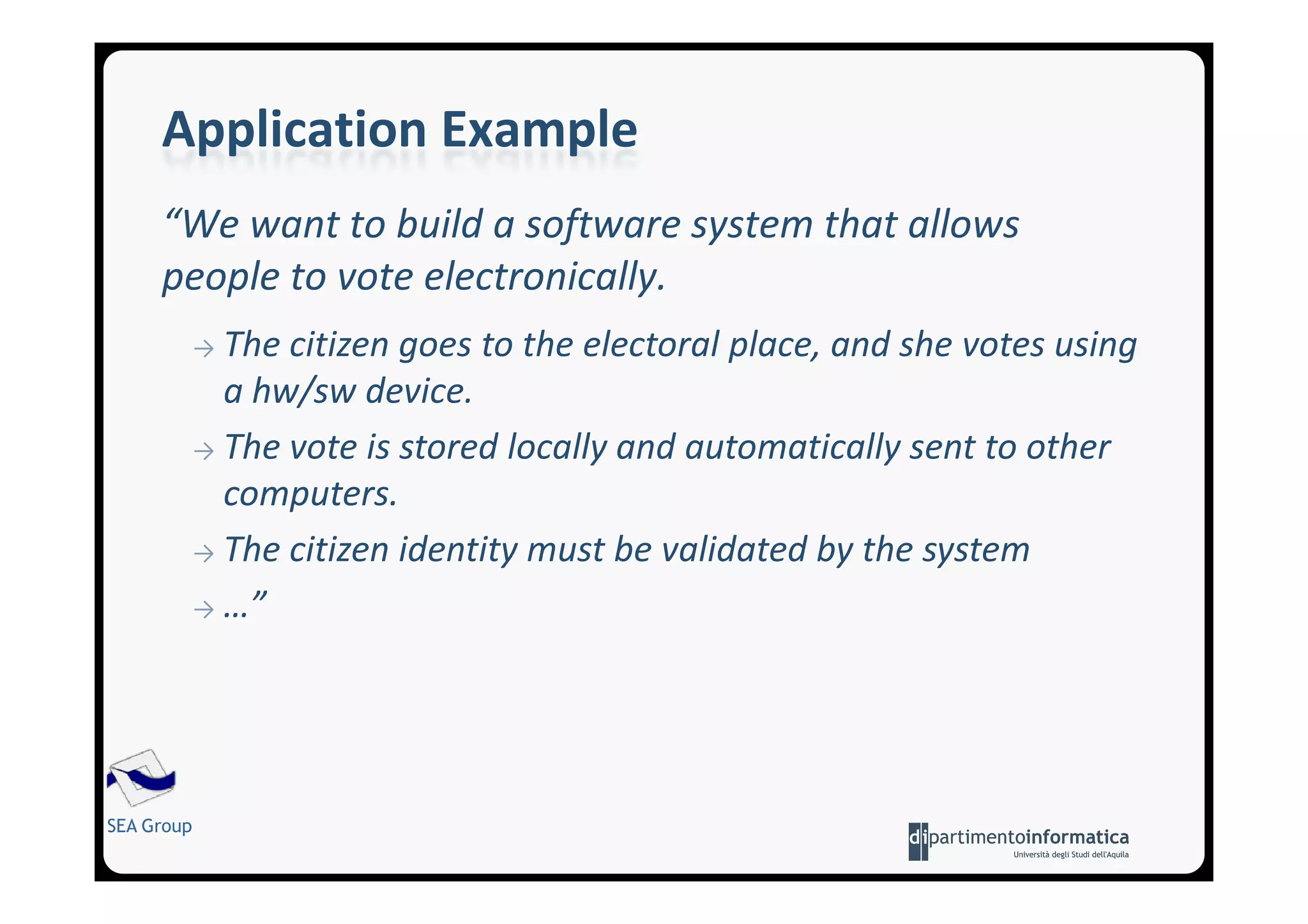 Application Example

“We want to build a software system that allows people to vote electronically.

→ The citizen goes to the electoral place, and she votes using a hw/sw device.

→ The vote is stored locally and automatically sent to other computers.

→ The citizen identity must be validated by the system

→ …”

SEA Group

dipartimentoinformatica
Università degli Studi dell'Aquila